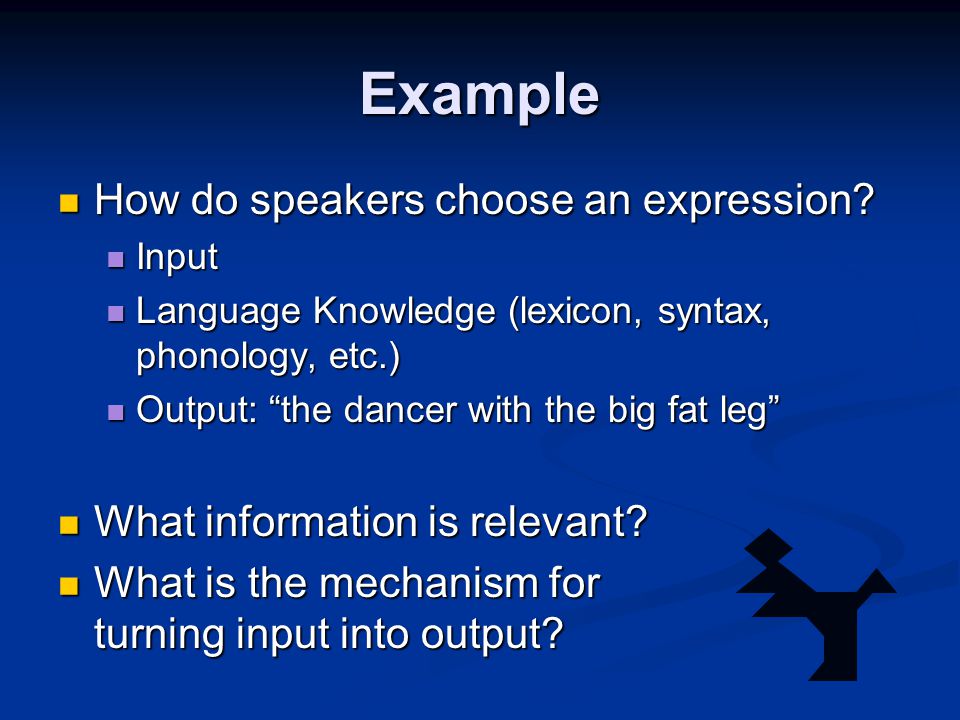 Example

How do speakers choose an expression?

Input

Language Knowledge (lexicon, syntax, phonology, etc.)

Output: “the dancer with the big fat leg”

What information is relevant?

What is the mechanism for turning input into output?